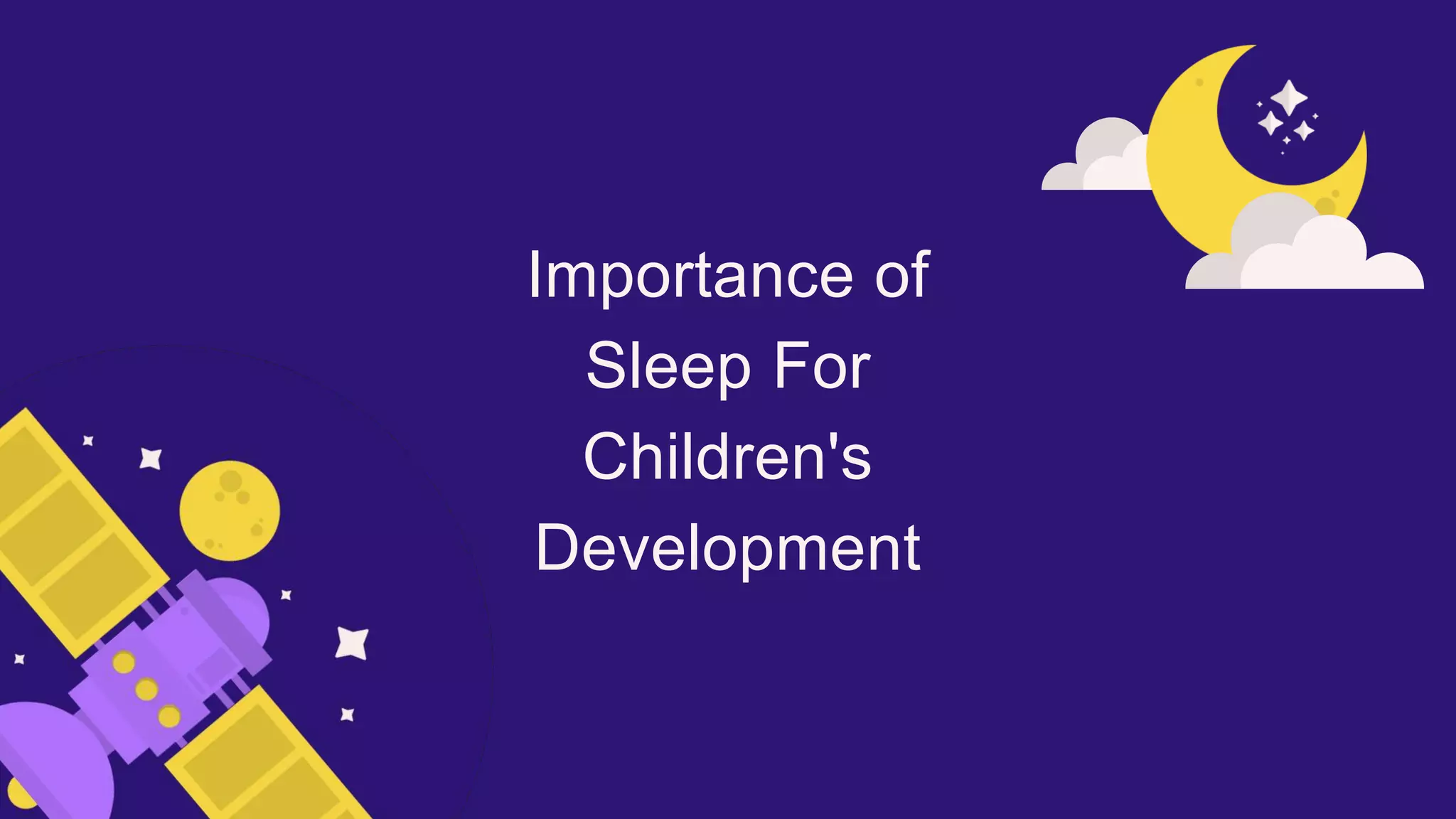 Importance of Sleep For Children's Development